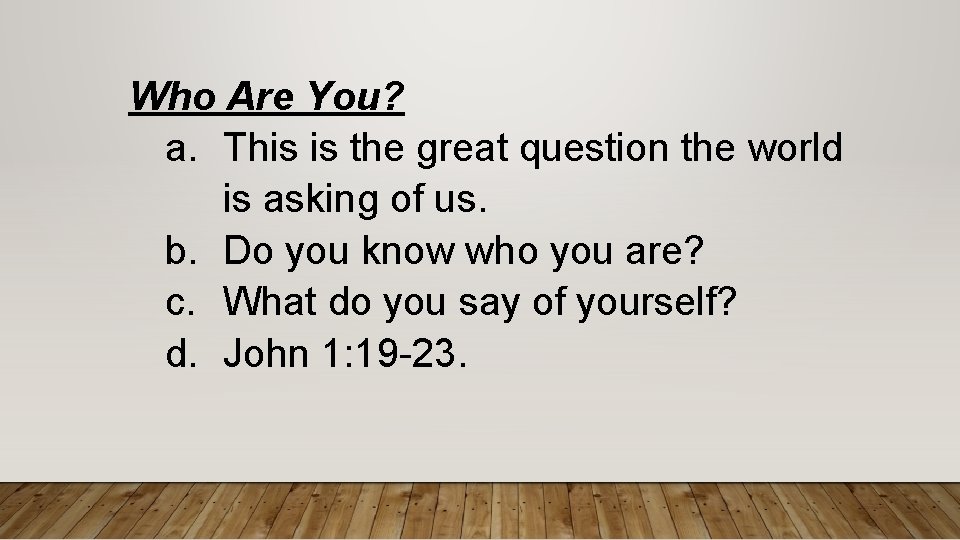 Who Are You?

a. This is the great question the world is asking of us.
b. Do you know who you are?
c. What do you say of yourself?
d. John 1:19-23.